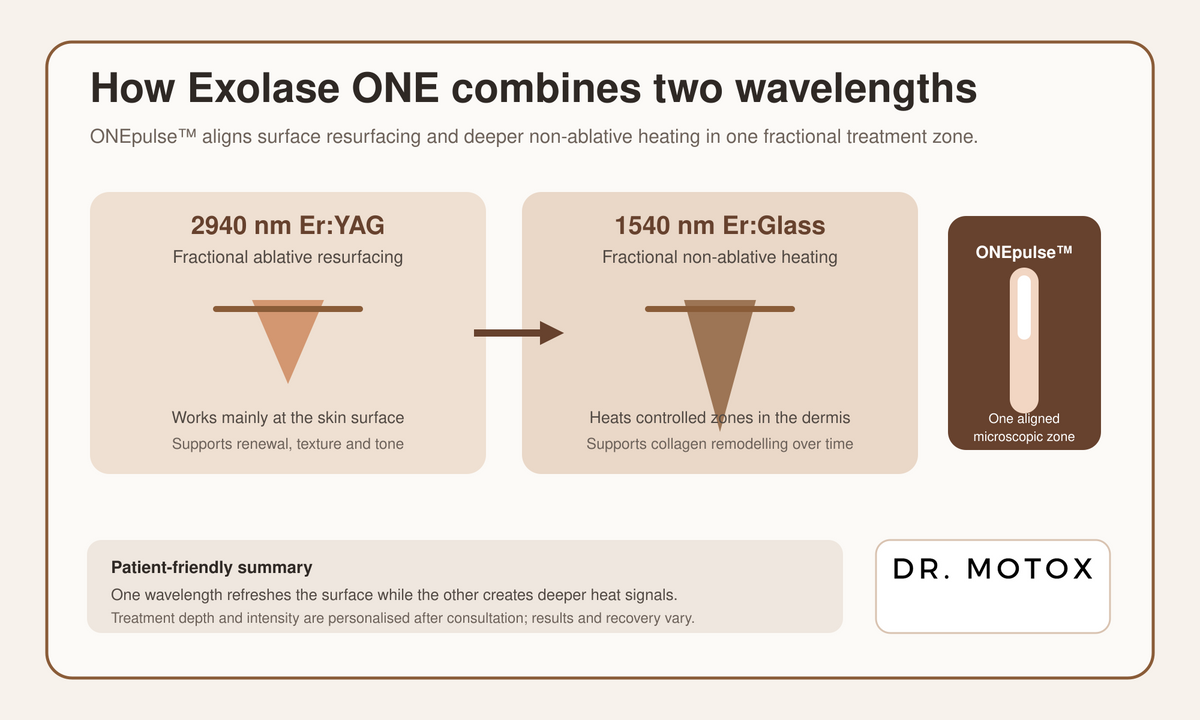 How Exolase ONE combines two wavelengths

ONEpulse™ aligns surface resurfacing and deeper non-ablative heating in one fractional treatment zone.

2940 nm Er:YAG
Fractional ablative resurfacing

Works mainly at the skin surface
Supports renewal, texture and tone

1540 nm Er:Glass
Fractional non-ablative heating

Heats controlled zones in the dermis
Supports collagen remodelling over time

ONEpulse™

One aligned microscopic zone

Patient-friendly summary
One wavelength refreshes the surface while the other creates deeper heat signals.
Treatment depth and intensity are personalised after consultation; results and recovery vary.

DR. MOTOX